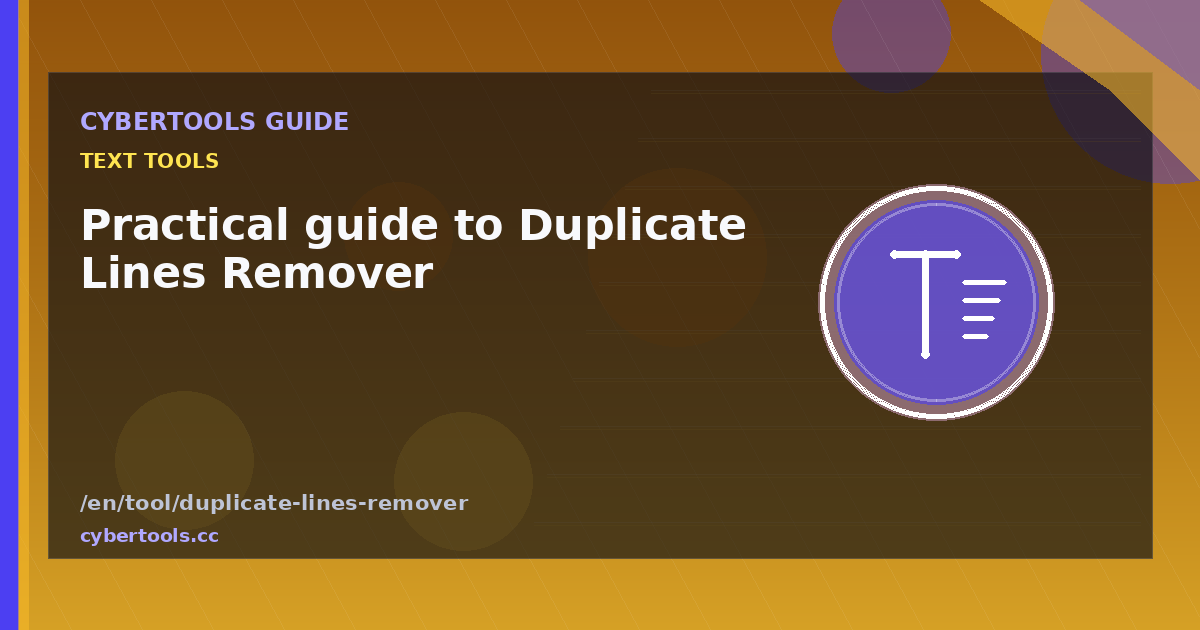 CYBERTOOLS GUIDE

TEXT TOOLS

Practical guide to Duplicate Lines Remover

/en/tool/duplicate-lines-remover

cybertools.cc